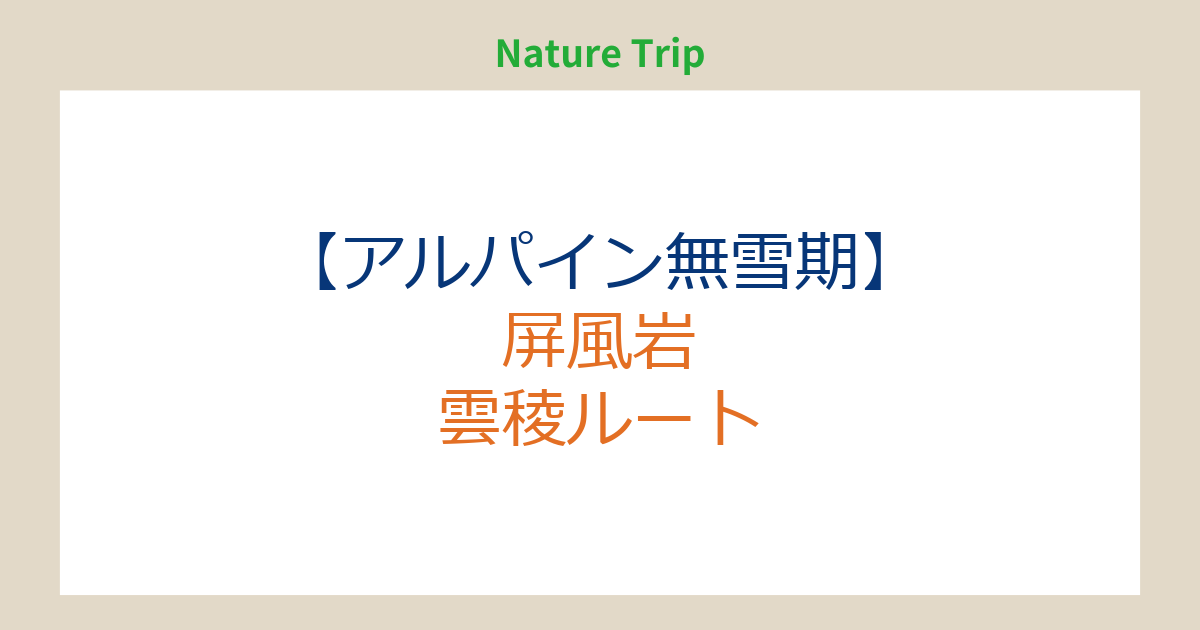 Nature Trip

【アルパイン無雪期】
屏風岩
雲稜ルート